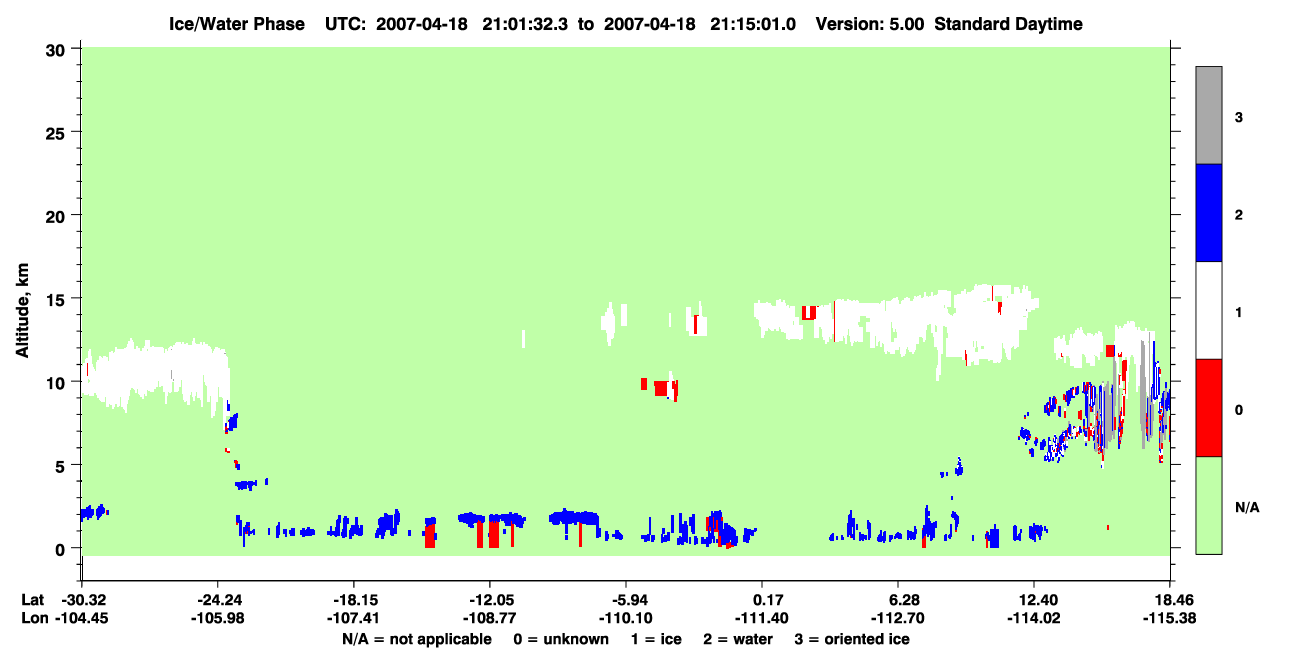 Ice/Water Phase UTC: 2007-04-18 21:01:32.3 to 2007-04-18 21:15:01.0 Version: 5.00 Standard Daytime

Altitude, km

30
25
20
15
10
5
0

3
2
1
0
N/A

Lat -30.32 -24.24 -18.15 -12.05 -5.94 0.17 6.28 12.40 18.46
Lon -104.45 -105.98 -107.41 -108.77 -110.10 -111.40 -112.70 -114.02 -115.38

N/A = not applicable 0 = unknown 1 = ice 2 = water 3 = oriented ice